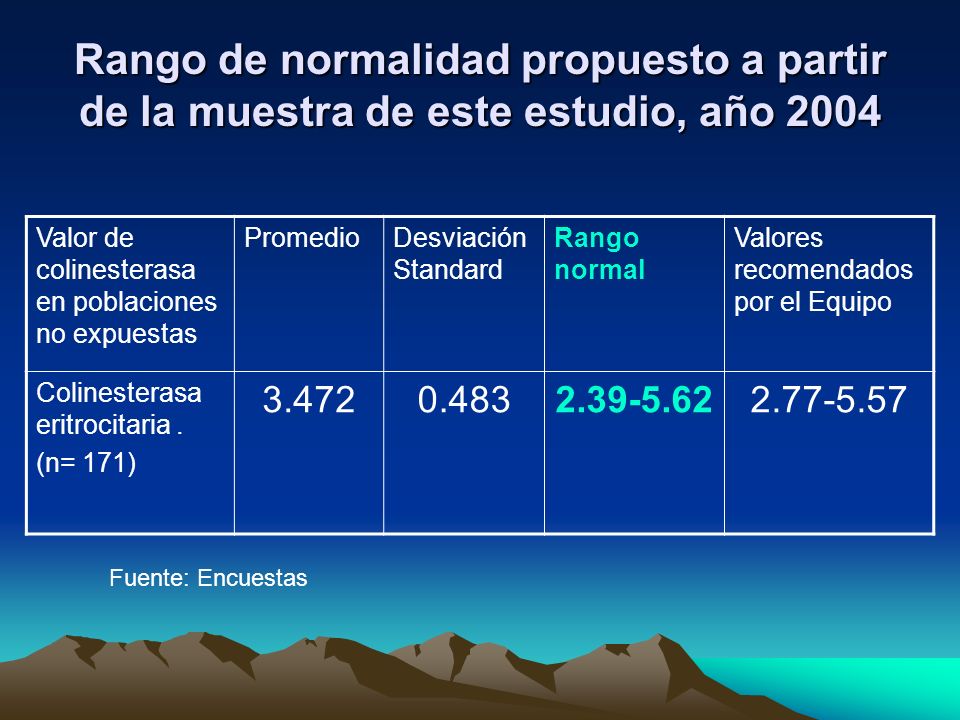 Rango de normalidad propuesto a partir de la muestra de este estudio, año 2004

| Valor de colinesterasa en poblaciones no expuestas | Promedio | Desviación Standard | Rango normal | Valores recomendados por el Equipo |
|---|---|---|---|---|
| Colinesterasa eritrocitaria . (n= 171) | 3.472 | 0.483 | 2.39-5.62 | 2.77-5.57 |

Fuente: Encuestas